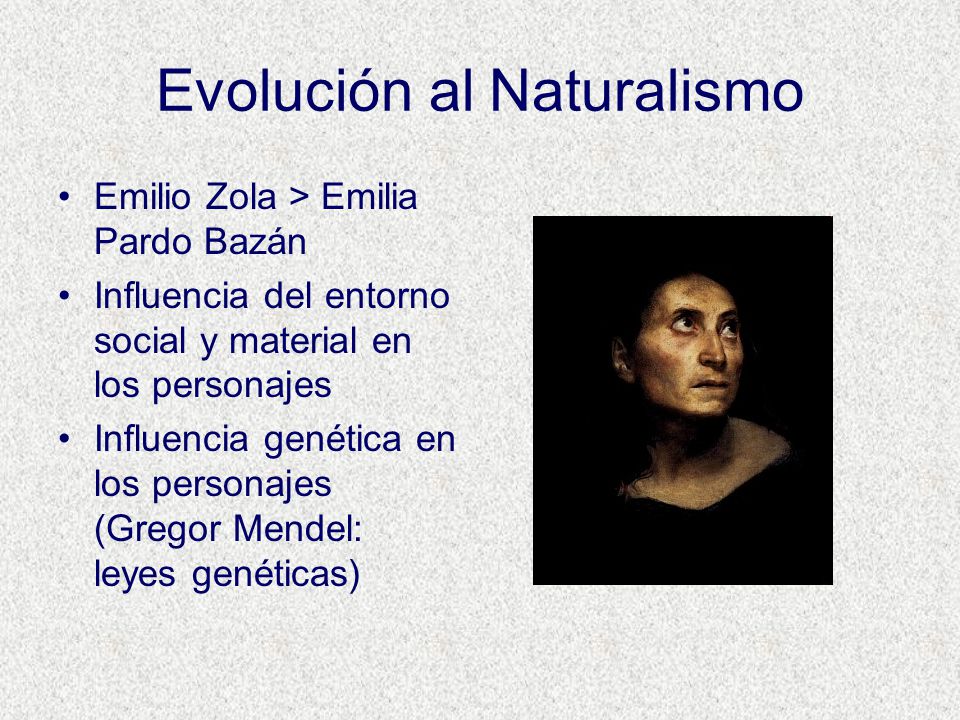 Evolución al Naturalismo

• Emilio Zola > Emilia Pardo Bazán
• Influencia del entorno social y material en los personajes
• Influencia genética en los personajes (Gregor Mendel: leyes genéticas)